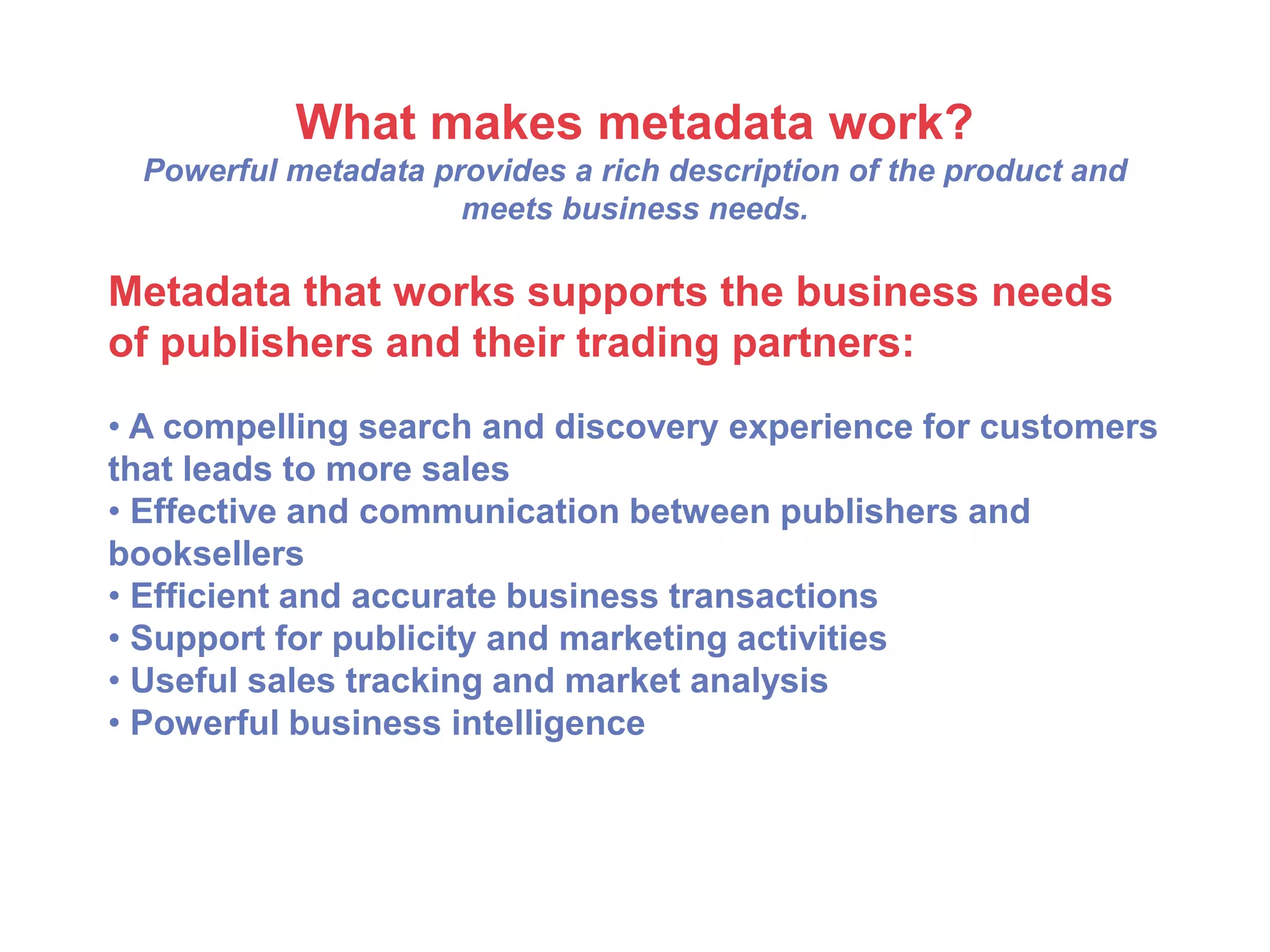 What makes metadata work?
Powerful metadata provides a rich description of the product and meets business needs.

Metadata that works supports the business needs of publishers and their trading partners:

• A compelling search and discovery experience for customers that leads to more sales
• Effective and communication between publishers and booksellers
• Efficient and accurate business transactions
• Support for publicity and marketing activities
• Useful sales tracking and market analysis
• Powerful business intelligence